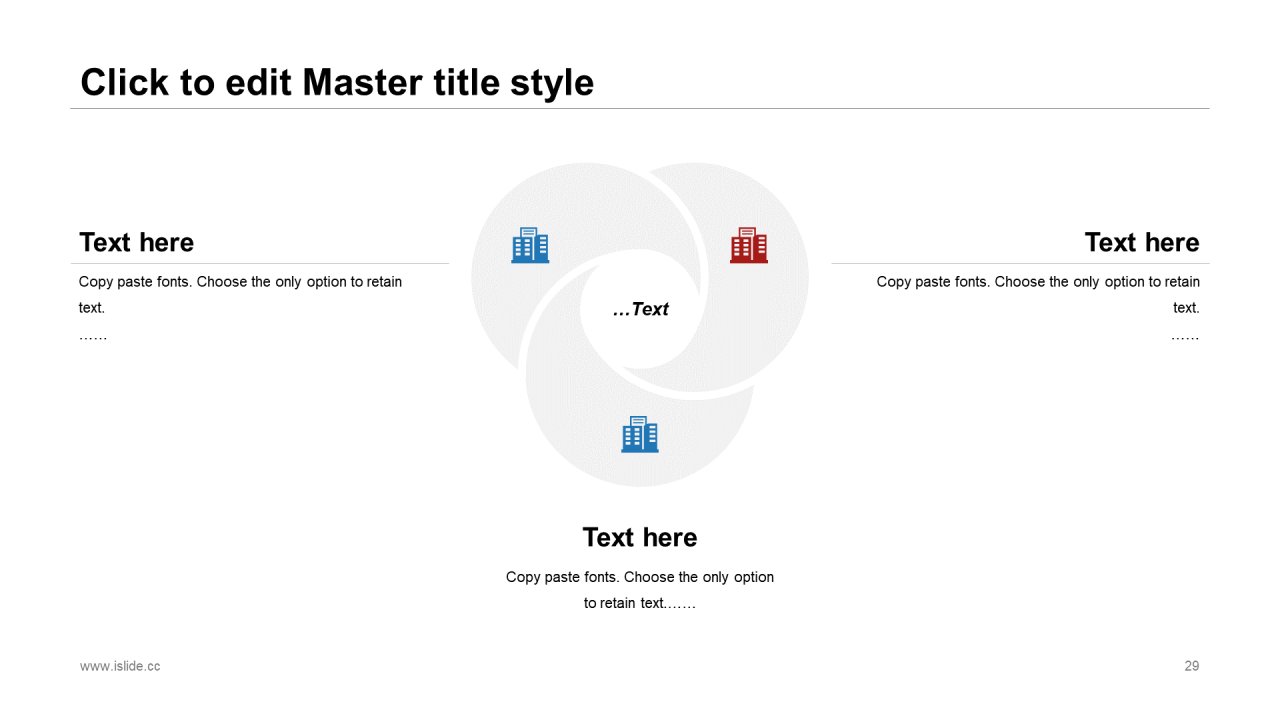 Click to edit Master title style

Text here

Copy paste fonts. Choose the only option to retain text.
……

…Text

Text here

Copy paste fonts. Choose the only option to retain text.
……

Text here

Copy paste fonts. Choose the only option to retain text.……

www.islide.cc

29